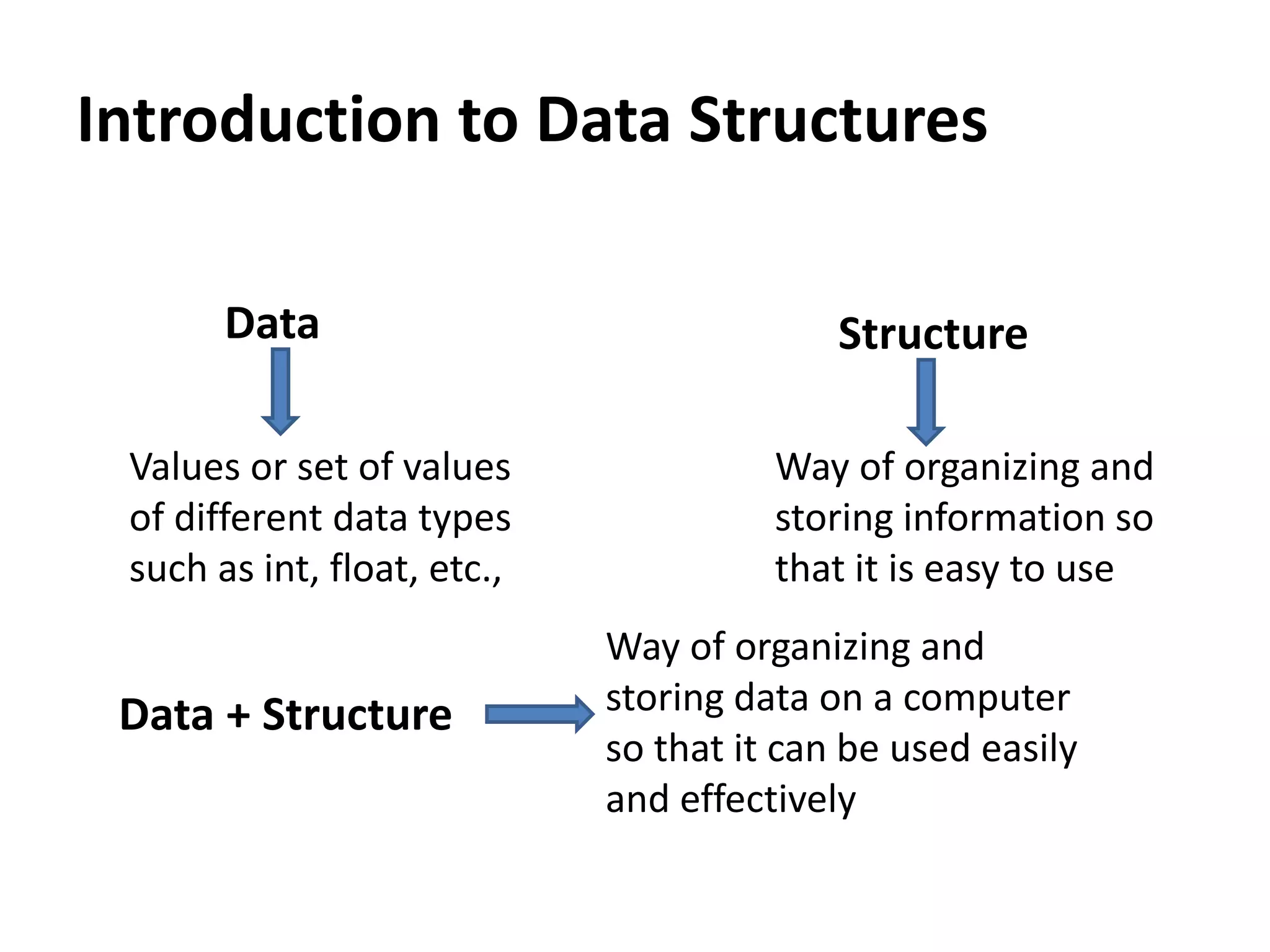 Introduction to Data Structures

Data

Values or set of values of different data types such as int, float, etc.,

Structure

Way of organizing and storing information so that it is easy to use

Data + Structure

Way of organizing and storing data on a computer so that it can be used easily and effectively